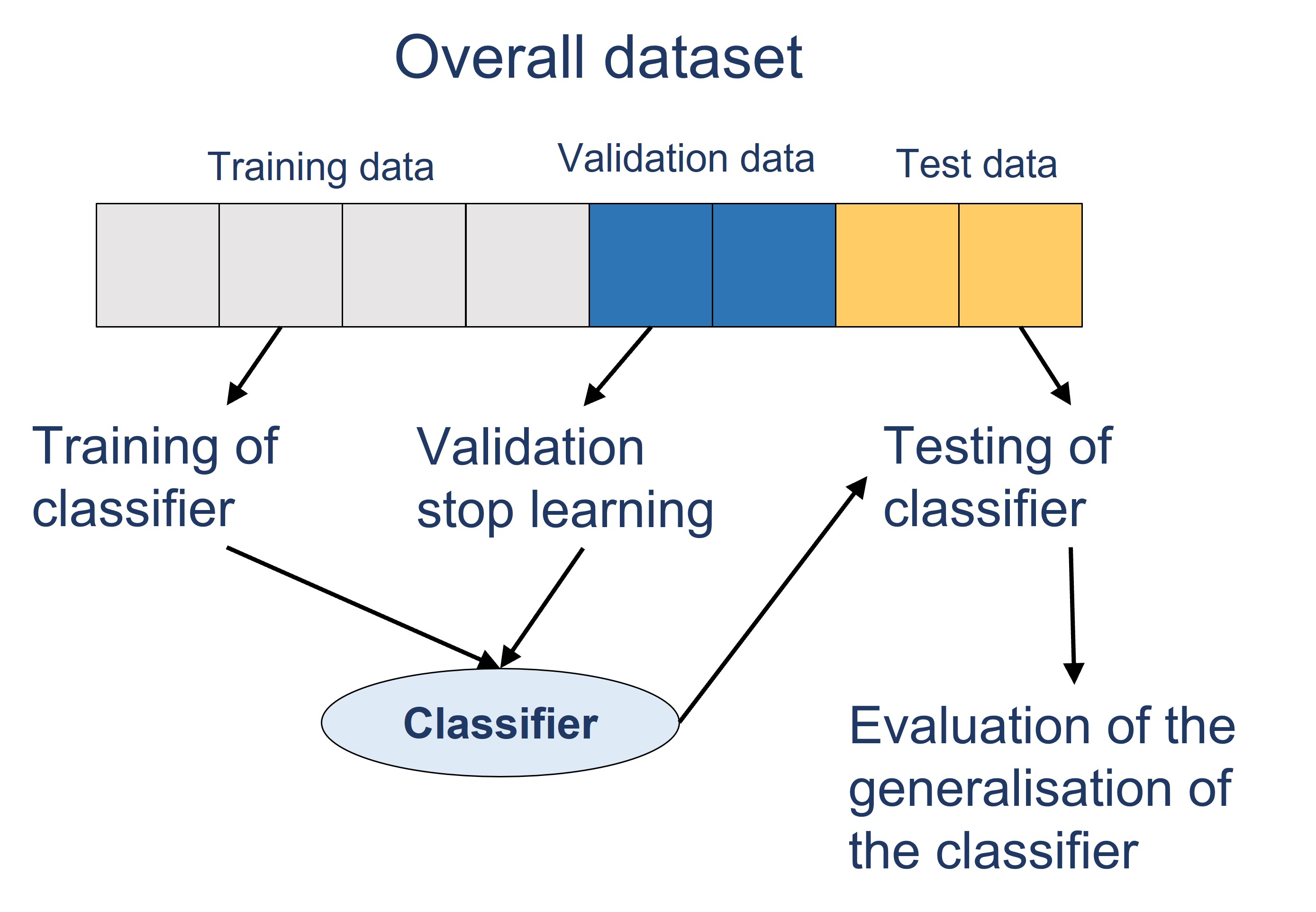 Overall dataset

Training data

Validation data

Test data

Training of classifier

Validation stop learning

Testing of classifier

Classifier

Evaluation of the generalisation of the classifier